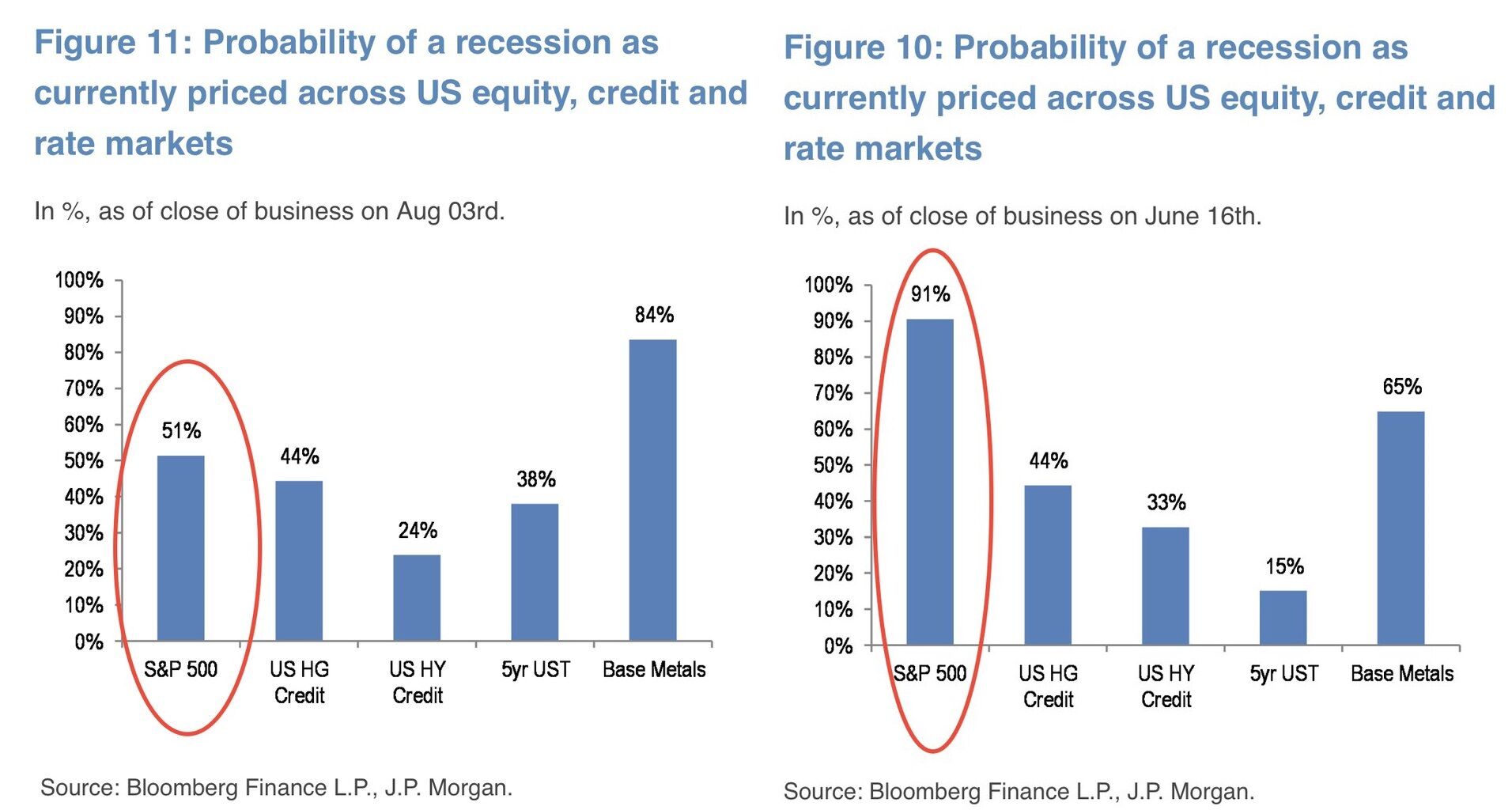 Figure 11: Probability of a recession as currently priced across US equity, credit and rate markets

In %, as of close of business on Aug 03rd.

100%
90%
80%
70%
60%
50%
40%
30%
20%
10%
0%

51%
44%
24%
38%
84%

S&P 500
US HG Credit
US HY Credit
5yr UST
Base Metals

Source: Bloomberg Finance L.P., J.P. Morgan.

Figure 10: Probability of a recession as currently priced across US equity, credit and rate markets

In %, as of close of business on June 16th.

100%
90%
80%
70%
60%
50%
40%
30%
20%
10%
0%

91%
44%
33%
15%
65%

S&P 500
US HG Credit
US HY Credit
5yr UST
Base Metals

Source: Bloomberg Finance L.P., J.P. Morgan.